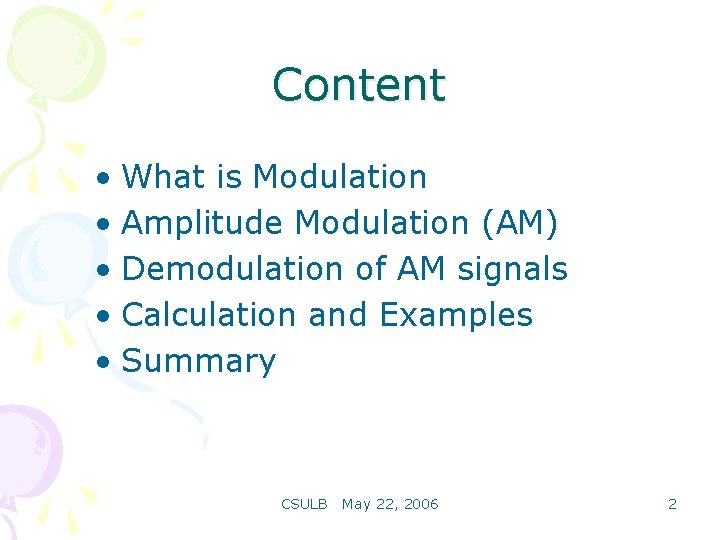 Content

• What is Modulation
• Amplitude Modulation (AM)
• Demodulation of AM signals
• Calculation and Examples
• Summary

CSULB May 22, 2006

2